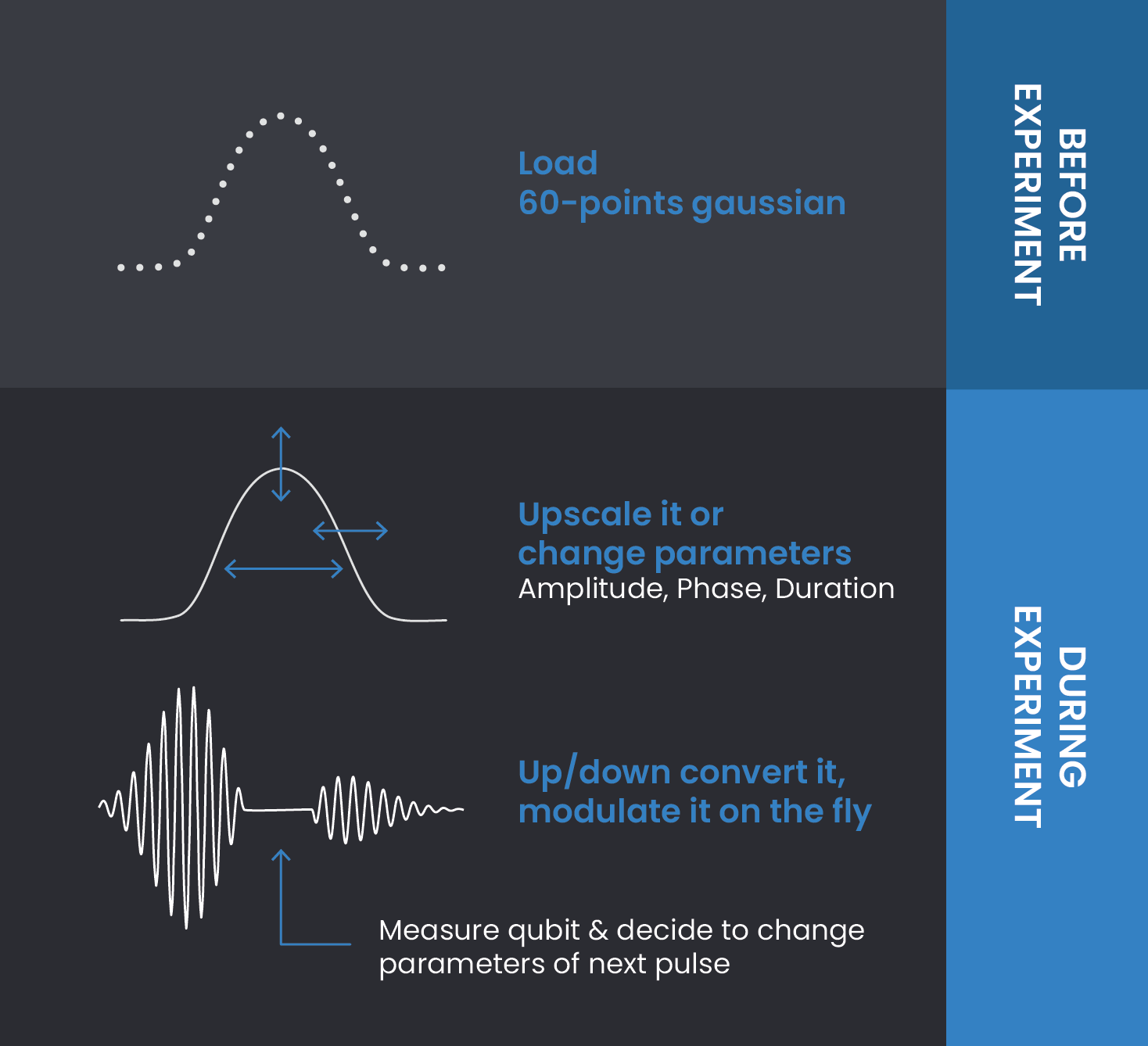 Load
60-points gaussian

BEFORE
EXPERIMENT

Upscale it or
change parameters
Amplitude, Phase, Duration

Up/down convert it,
modulate it on the fly

Measure qubit & decide to change parameters of next pulse

DURING
EXPERIMENT